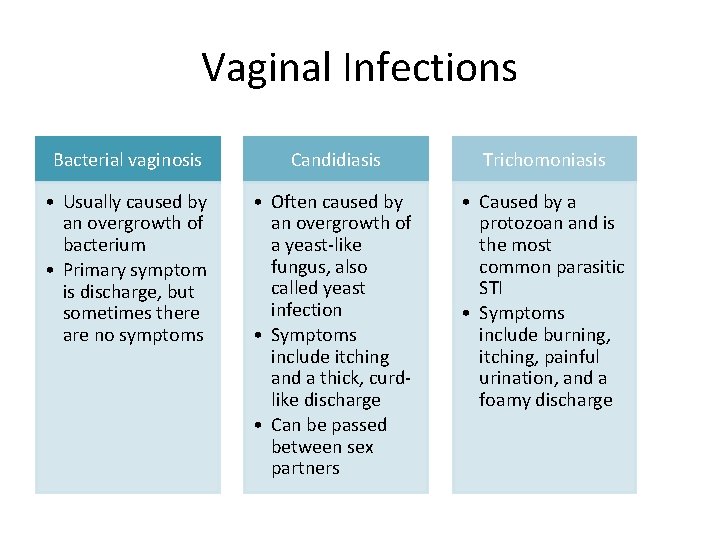 Vaginal Infections

Bacterial vaginosis

• Usually caused by an overgrowth of bacterium
• Primary symptom is discharge, but sometimes there are no symptoms

Candidiasis

• Often caused by an overgrowth of a yeast-like fungus, also called yeast infection
• Symptoms include itching and a thick, curd-like discharge
• Can be passed between sex partners

Trichomoniasis

• Caused by a protozoan and is the most common parasitic STI
• Symptoms include burning, itching, painful urination, and a foamy discharge